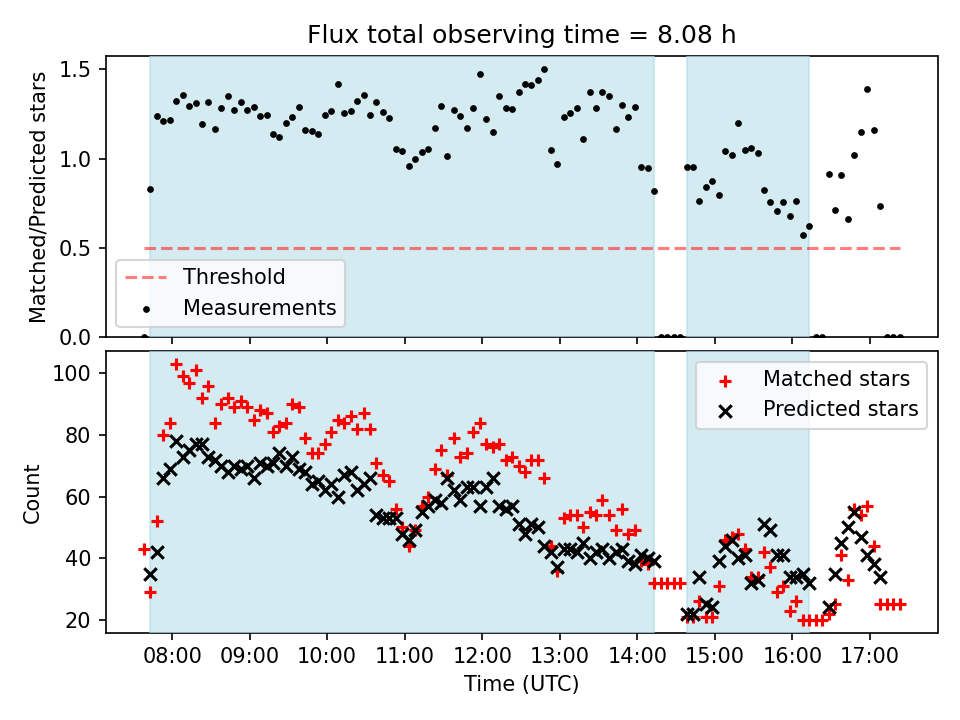 Flux total observing time = 8.08 h

Matched/Predicted stars

1.5
1.0
0.5
0.0

Threshold
Measurements

Count

100
80
60
40
20

Matched stars
Predicted stars

08:00
09:00
10:00
11:00
12:00
13:00
14:00
15:00
16:00
17:00

Time (UTC)